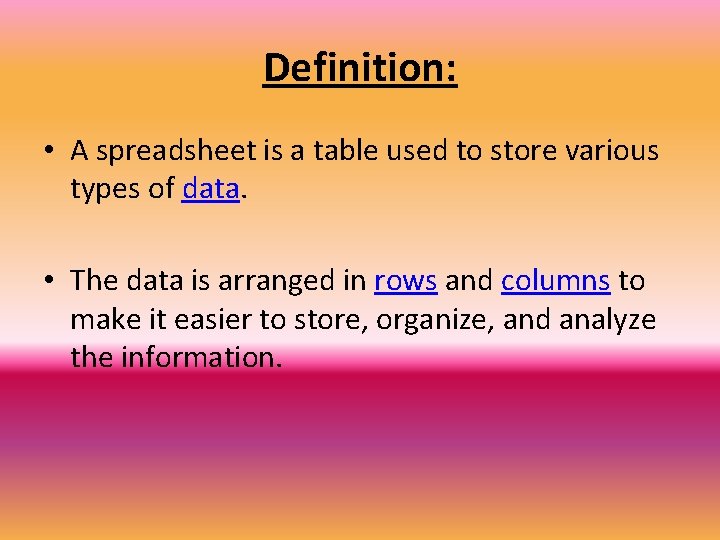 Definition:

• A spreadsheet is a table used to store various types of data.

• The data is arranged in rows and columns to make it easier to store, organize, and analyze the information.